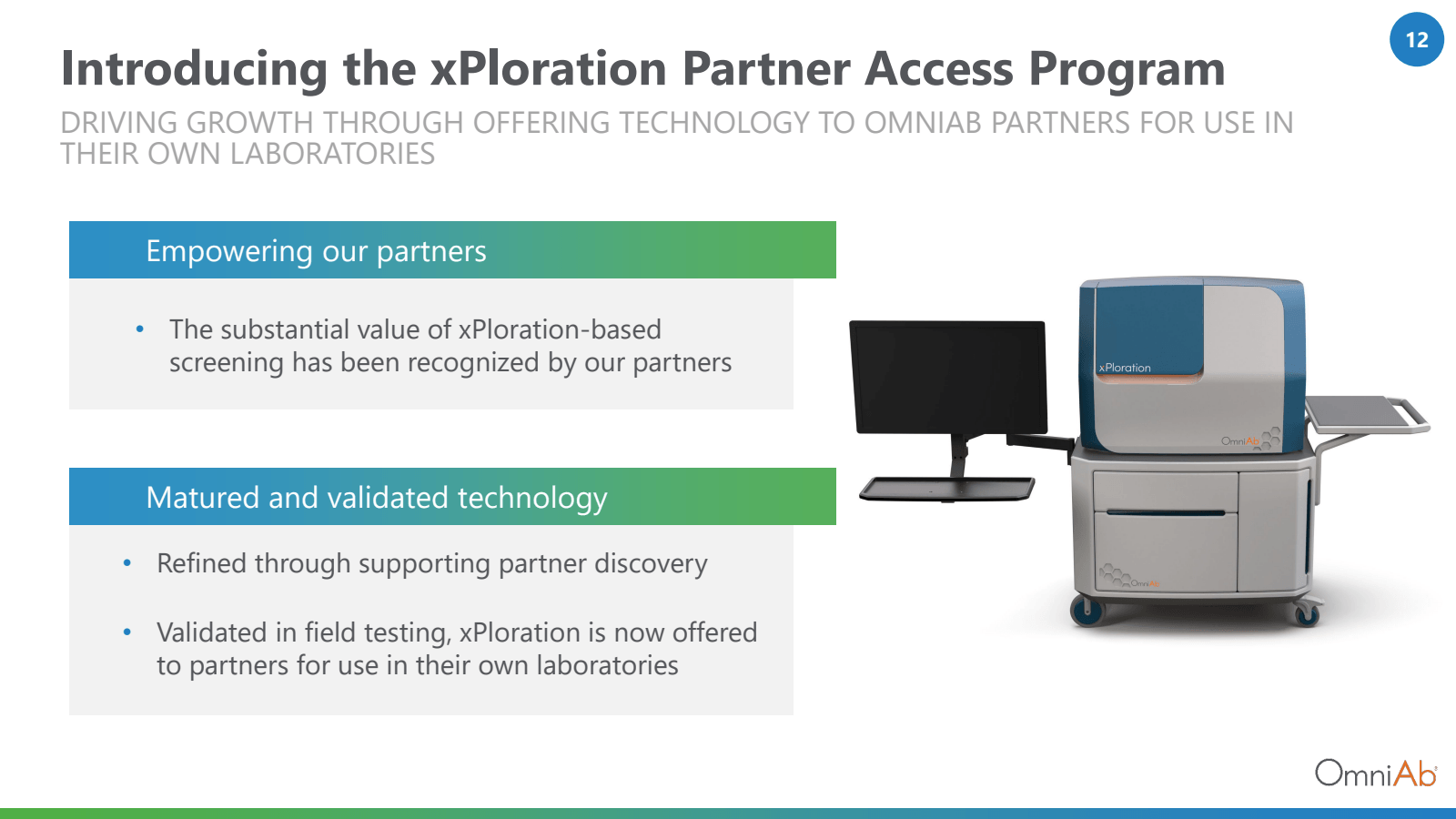 12

Introducing the xPloration Partner Access Program

DRIVING GROWTH THROUGH OFFERING TECHNOLOGY TO OMNIAB PARTNERS FOR USE IN THEIR OWN LABORATORIES

Empowering our partners

• The substantial value of xPloration-based screening has been recognized by our partners

Matured and validated technology

• Refined through supporting partner discovery

• Validated in field testing, xPloration is now offered to partners for use in their own laboratories

xPloration

OmniAb

OmniAb

OmniAb